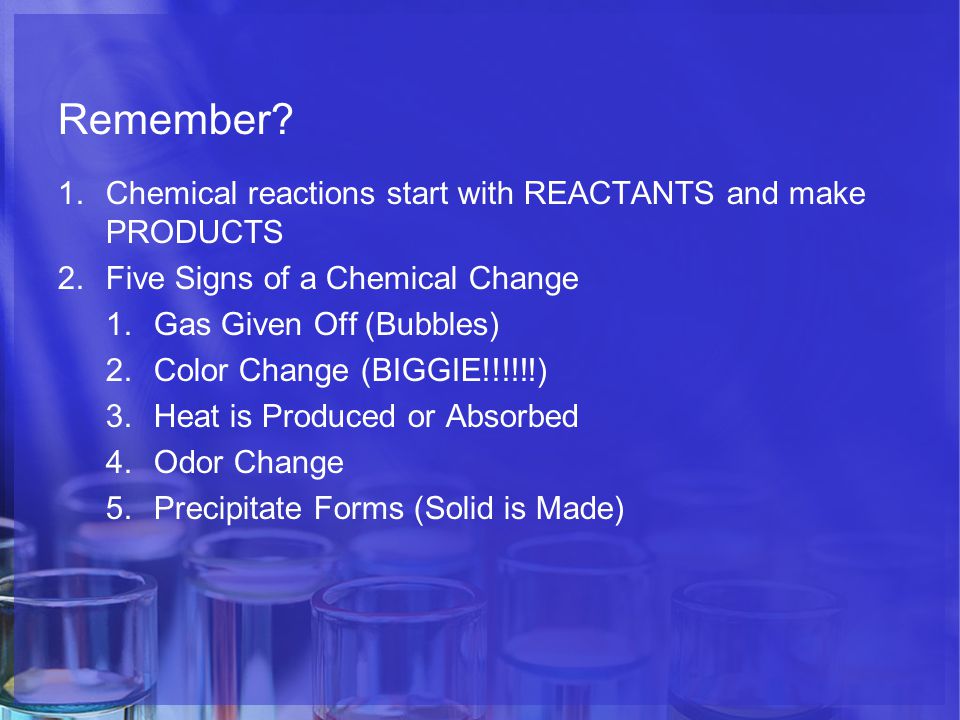 Remember?

1. Chemical reactions start with REACTANTS and make PRODUCTS
2. Five Signs of a Chemical Change
   1. Gas Given Off (Bubbles)
   2. Color Change (BIGGIE!!!!!!)
   3. Heat is Produced or Absorbed
   4. Odor Change
   5. Precipitate Forms (Solid is Made)